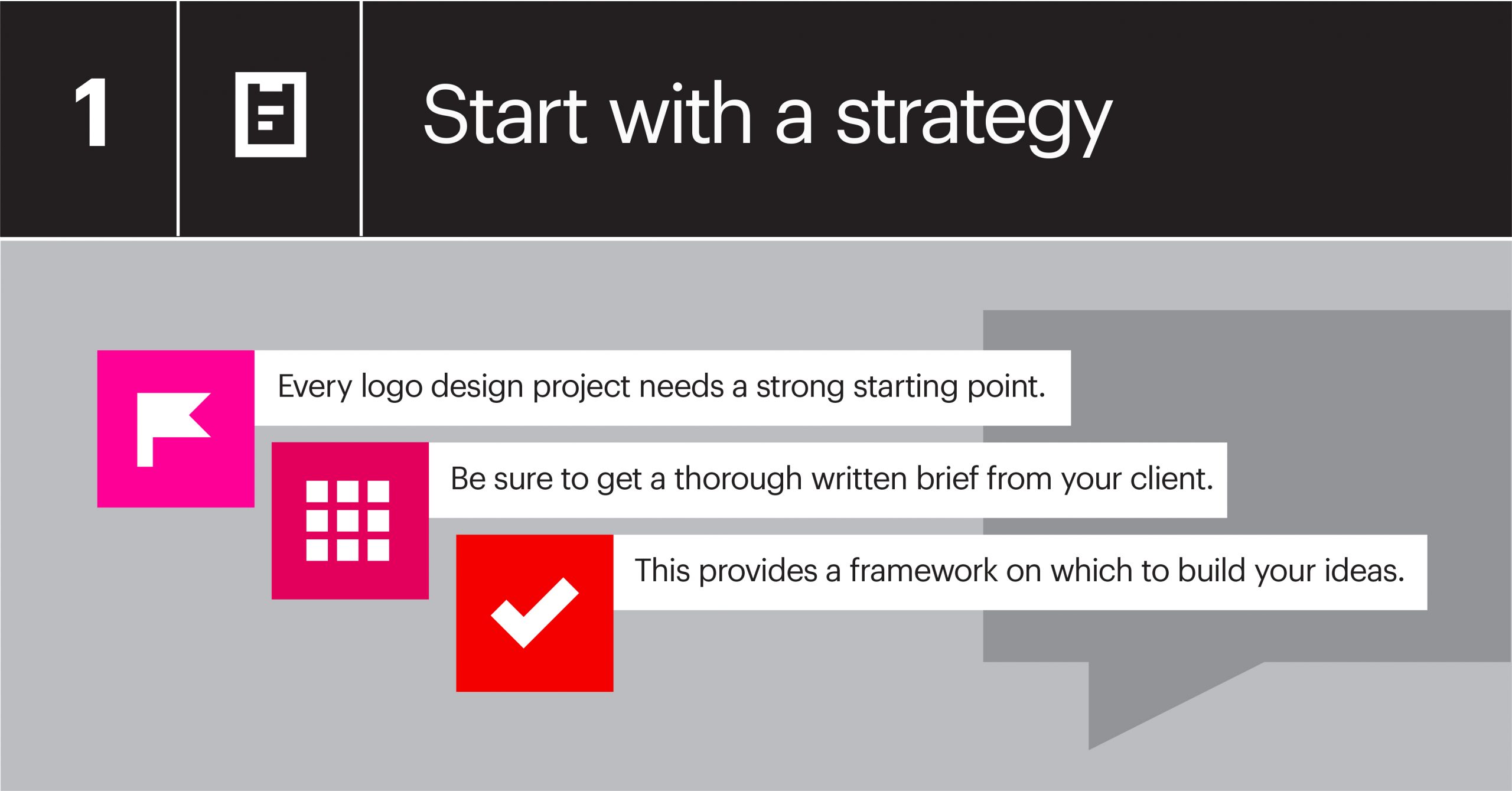 1

Start with a strategy

Every logo design project needs a strong starting point.

Be sure to get a thorough written brief from your client.

This provides a framework on which to build your ideas.